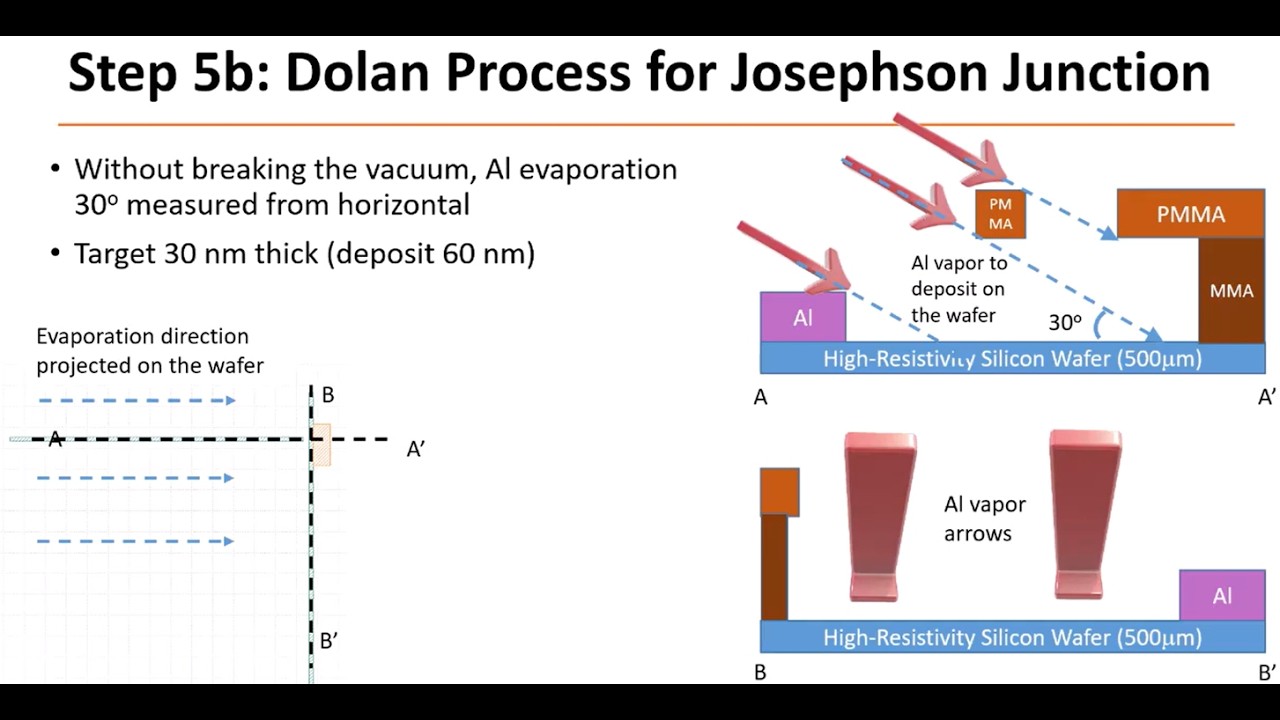 Step 5b: Dolan Process for Josephson Junction

• Without breaking the vacuum, Al evaporation 30° measured from horizontal

• Target 30 nm thick (deposit 60 nm)

Evaporation direction projected on the wafer

B

A

A'

B'

PM MA

PMMA

Al vapor to deposit on the wafer

MMA

Al

30°

High-Resistivity Silicon Wafer (500μm)

A

A'

Al vapor arrows

Al

High-Resistivity Silicon Wafer (500μm)

B

B'